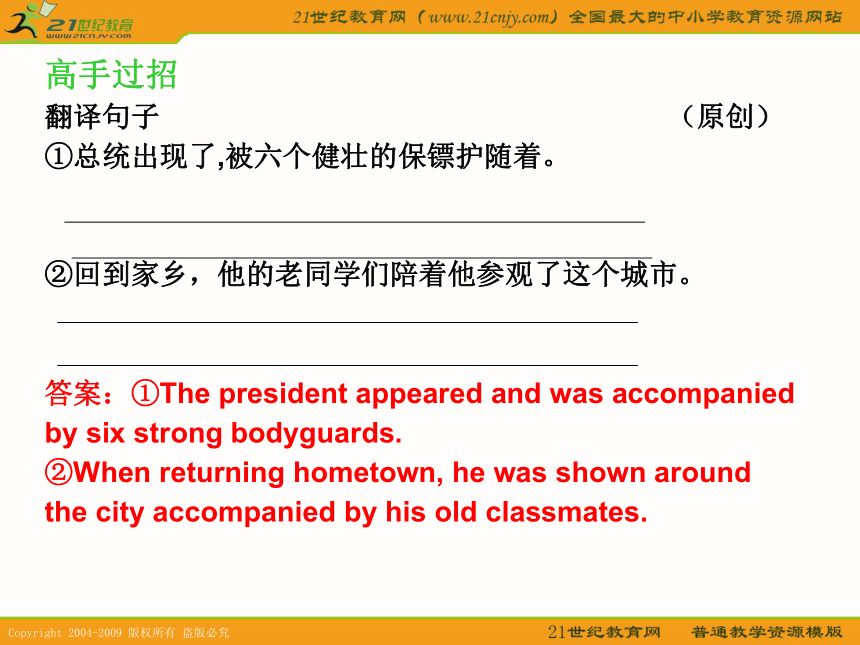 21世纪教育
www.21cnjy.com

21世纪教育网（www.21cnjy.com）全国最大的中小学教育资源网站

高手过招

翻译句子 （原创）

①总统出现了,被六个健壮的保镖护随着。

②回到家乡，他的老同学们陪着他参观了这个城市。

答案：①The president appeared and was accompanied by six strong bodyguards.

②When returning hometown, he was shown around the city accompanied by his old classmates.

Copyright 2004-2009 版权所有 盗版必究

21世纪教育网 普通教学资源模版